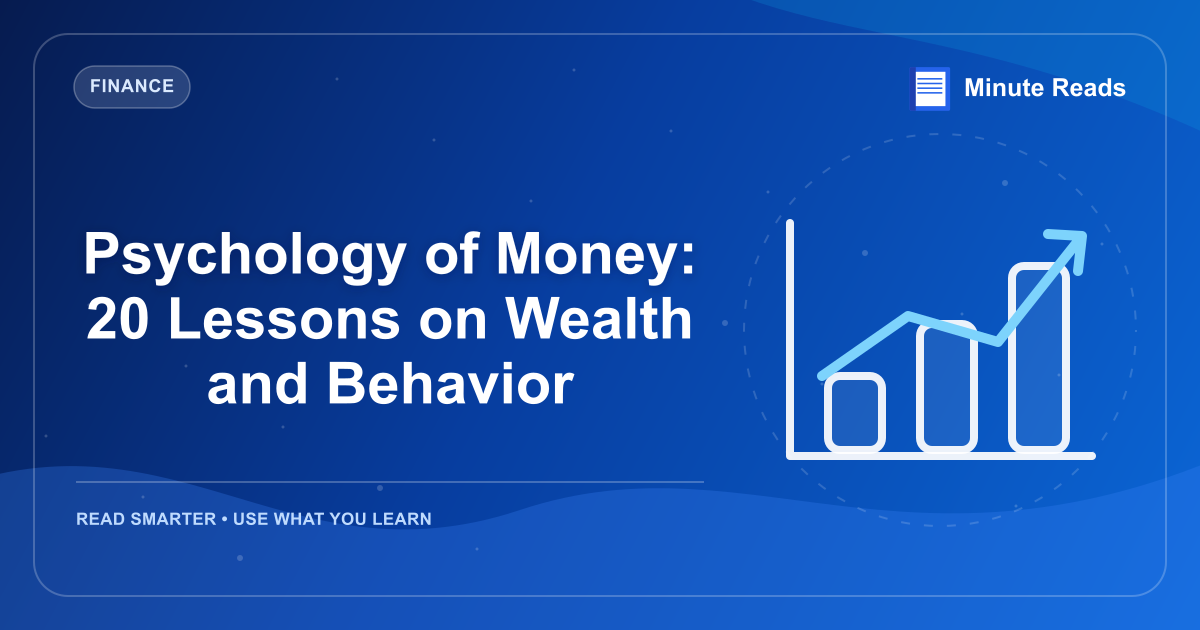 FINANCE

Minute Reads

Psychology of Money: 20 Lessons on Wealth and Behavior

READ SMARTER • USE WHAT YOU LEARN